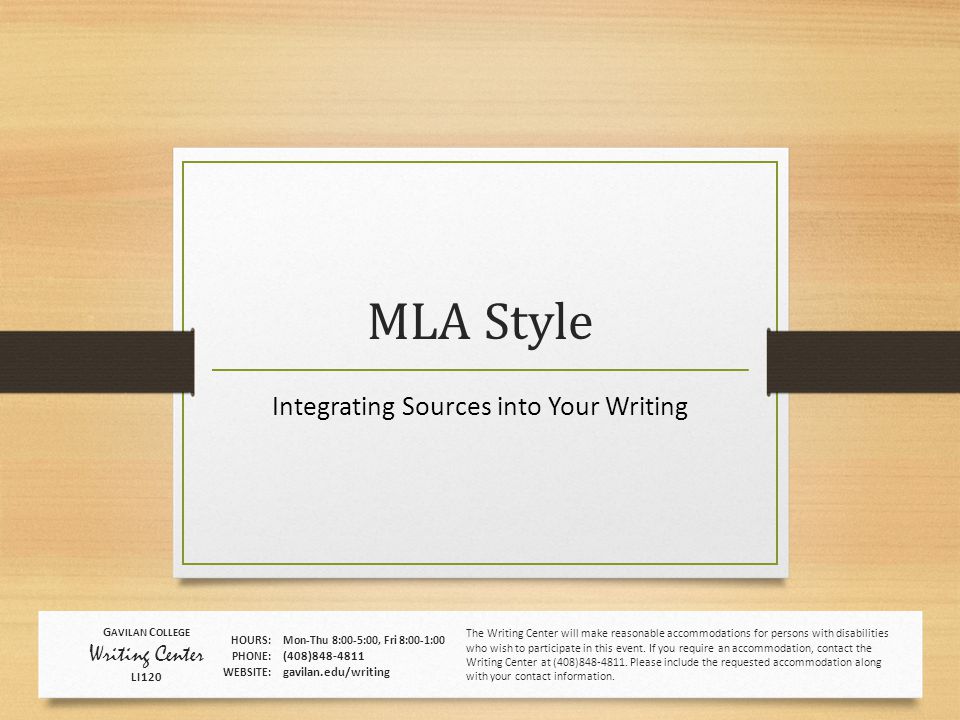 MLA Style

Integrating Sources into Your Writing

GAVILAN COLLEGE
Writing Center
LI120

HOURS: Mon-Thu 8:00-5:00, Fri 8:00-1:00
PHONE: (408)848-4811
WEBSITE: gavilan.edu/writing

The Writing Center will make reasonable accommodations for persons with disabilities who wish to participate in this event. If you require an accommodation, contact the Writing Center at (408)848-4811. Please include the requested accommodation along with your contact information.